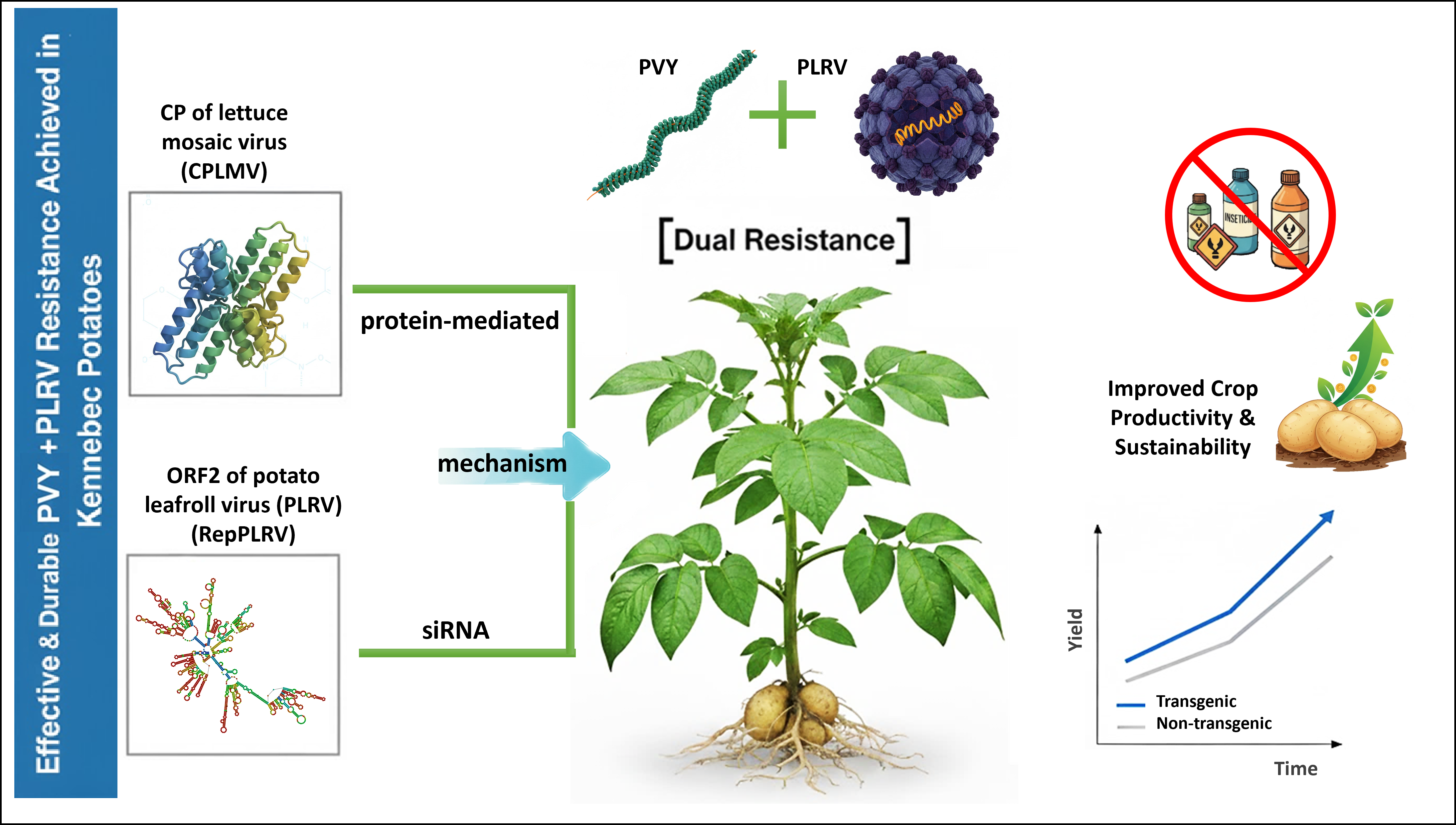 Effective & Durable PVY + PLRV Resistance Achieved in Kennebec Potatoes

CP of lettuce mosaic virus (CPLMV)

ORF2 of potato leafroll virus (PLRV) (RepPLRV)

protein-mediated

mechanism

siRNA

PVY

PLRV

[Dual Resistance]

INSETIC

Improved Crop Productivity & Sustainability

Yield

Transgenic

Non-transgenic

Time